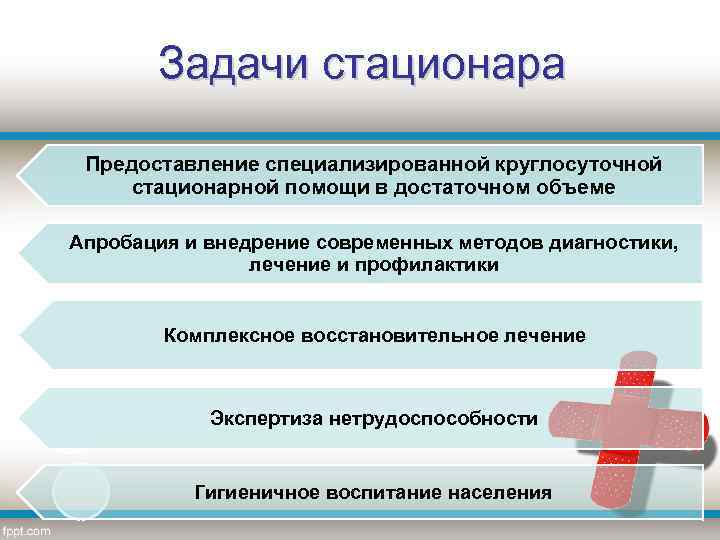 Задачи стационара

Предоставление специализированной круглосуточной стационарной помощи в достаточном объеме

Апробация и внедрение современных методов диагностики, лечение и профилактики

Комплексное восстановительное лечение

Экспертиза нетрудоспособности

Гигиеничное воспитание населения

fppt.com